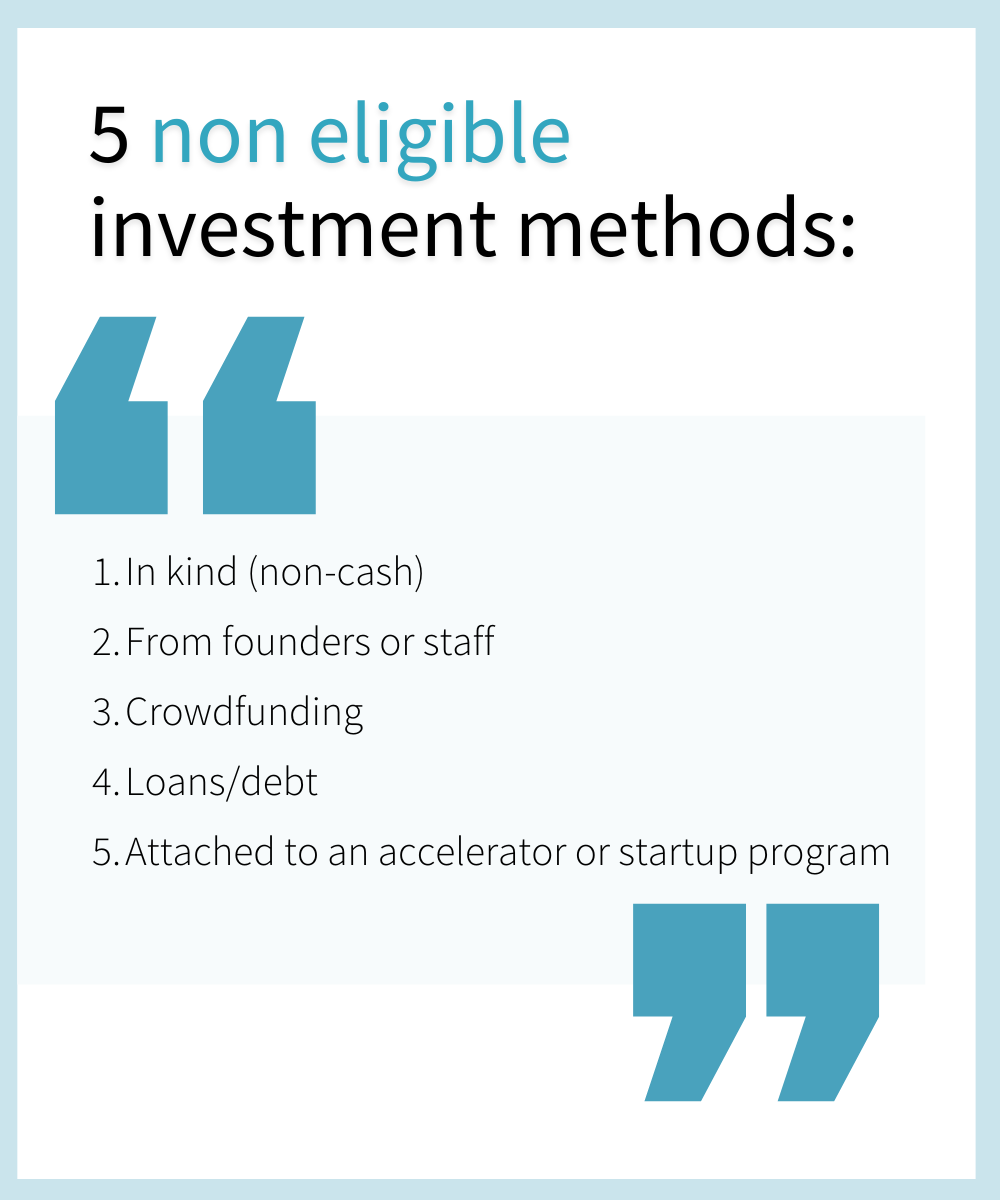 5 non eligible investment methods:

1. In kind (non-cash)
2. From founders or staff
3. Crowdfunding
4. Loans/debt
5. Attached to an accelerator or startup program